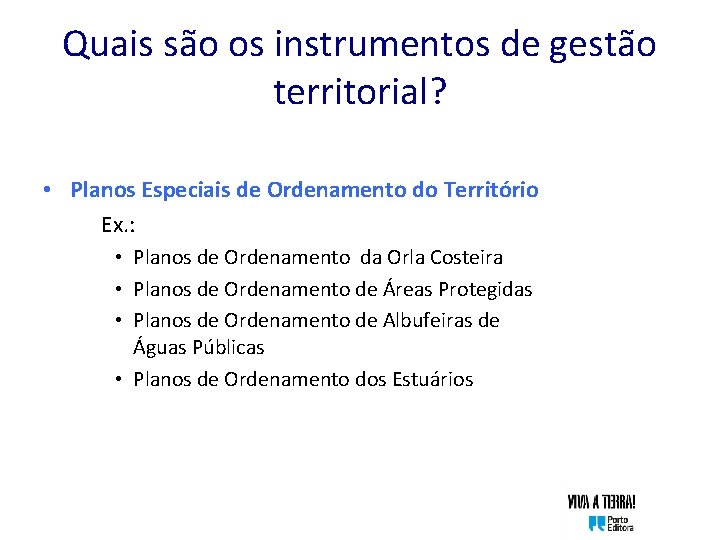 Quais são os instrumentos de gestão territorial?

• Planos Especiais de Ordenamento do Território

Ex.:

• Planos de Ordenamento da Orla Costeira
• Planos de Ordenamento de Áreas Protegidas
• Planos de Ordenamento de Albufeiras de Águas Públicas
• Planos de Ordenamento dos Estuários

VIVA A TERRA!
Porto Editora